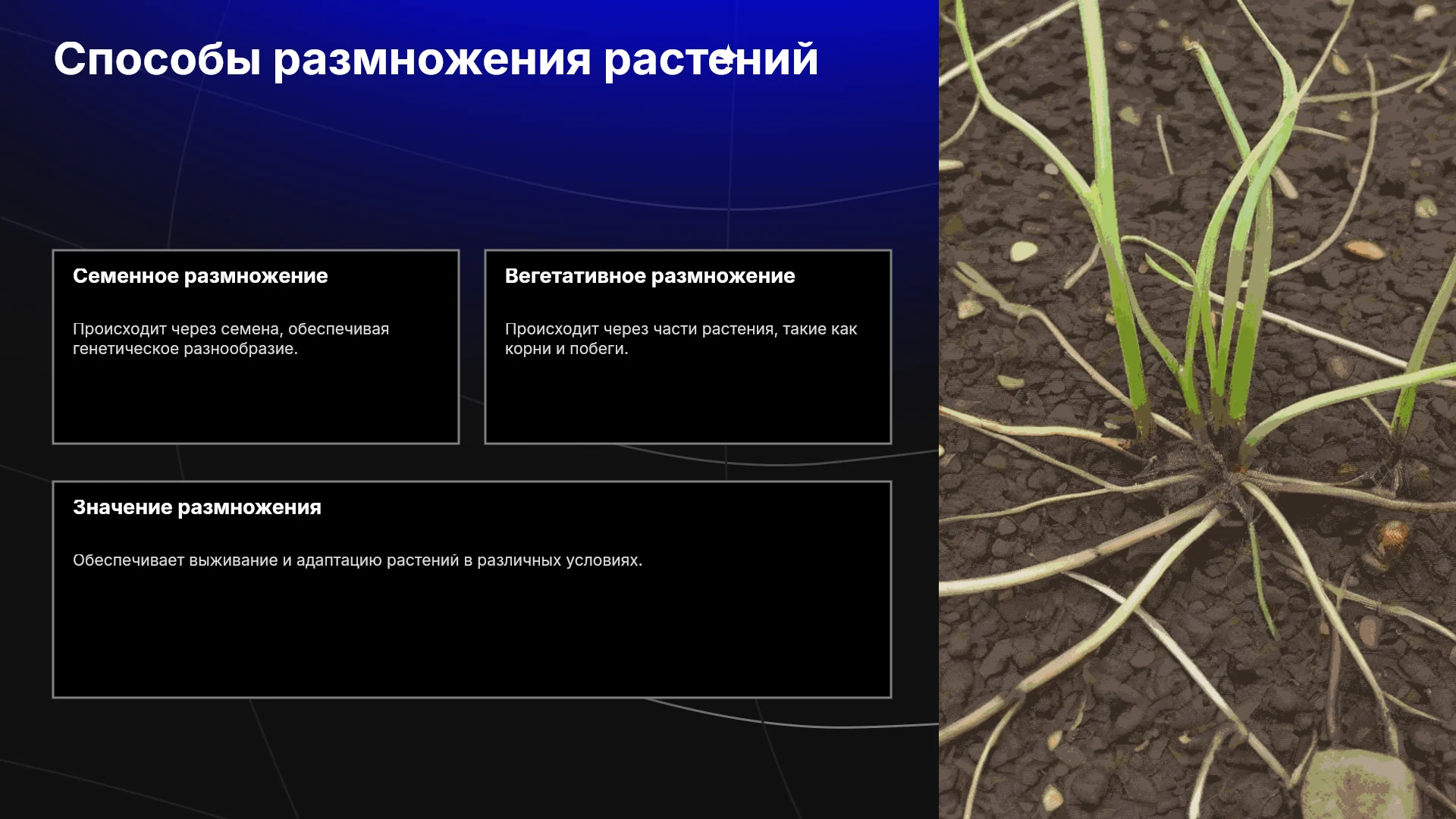 Способы размножения растений

Семенное размножение

Происходит через семена, обеспечивая генетическое разнообразие.

Вегетативное размножение

Происходит через части растения, такие как корни и побеги.

Значение размножения

Обеспечивает выживание и адаптацию растений в различных условиях.